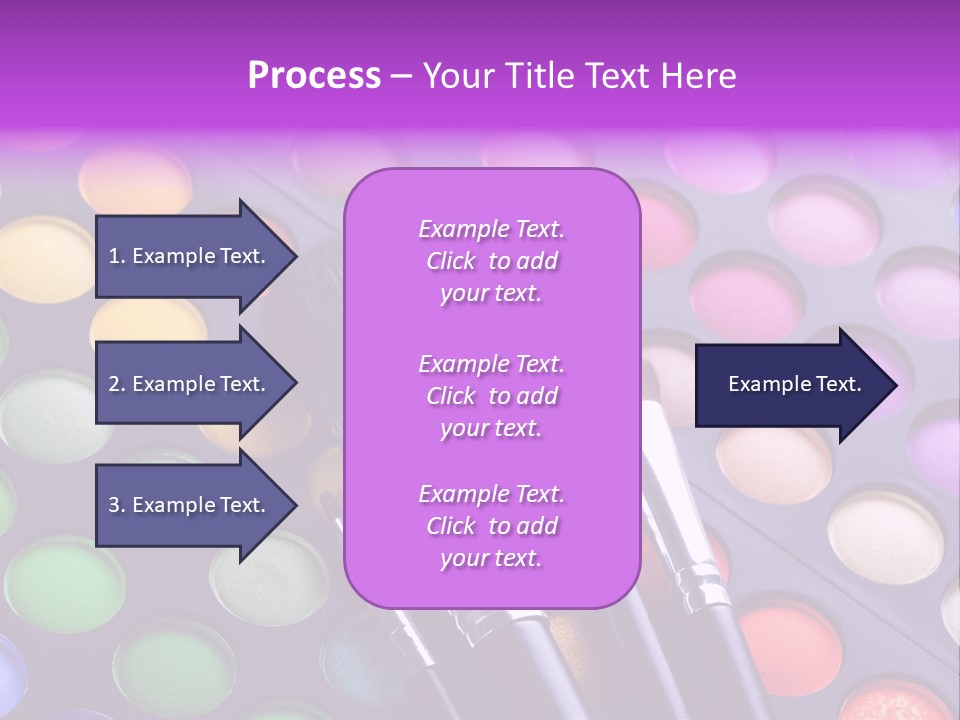 Process – Your Title Text Here

1. Example Text.

2. Example Text.

3. Example Text.

Example Text. Click to add your text.

Example Text. Click to add your text.

Example Text. Click to add your text.

Example Text.